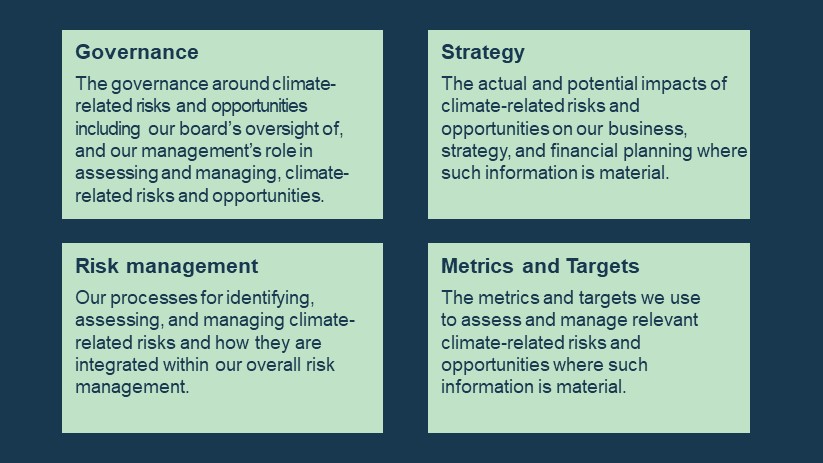 Governance

The governance around climate-related risks and opportunities including our board's oversight of, and our management's role in assessing and managing, climate-related risks and opportunities.

Strategy

The actual and potential impacts of climate-related risks and opportunities on our business, strategy, and financial planning where such information is material.

Risk management

Our processes for identifying, assessing, and managing climate-related risks and how they are integrated within our overall risk management.

Metrics and Targets

The metrics and targets we use to assess and manage relevant climate-related risks and opportunities where such information is material.